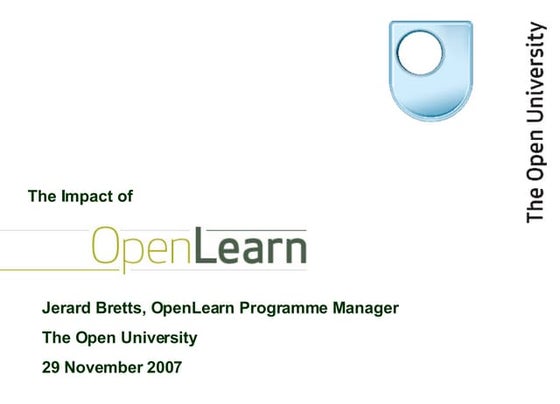 The Open University

The Impact of

OpenLearn

Jerard Bretts, OpenLearn Programme Manager

The Open University

29 November 2007